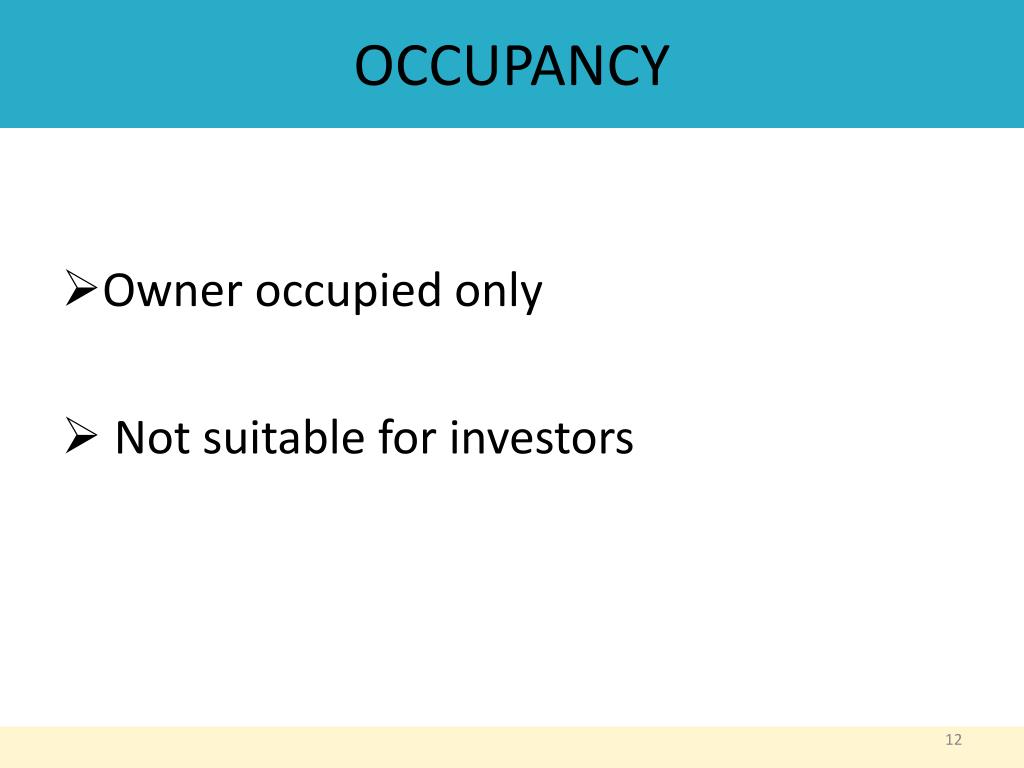 OCCUPANCY

➢Owner occupied only

➢ Not suitable for investors

12